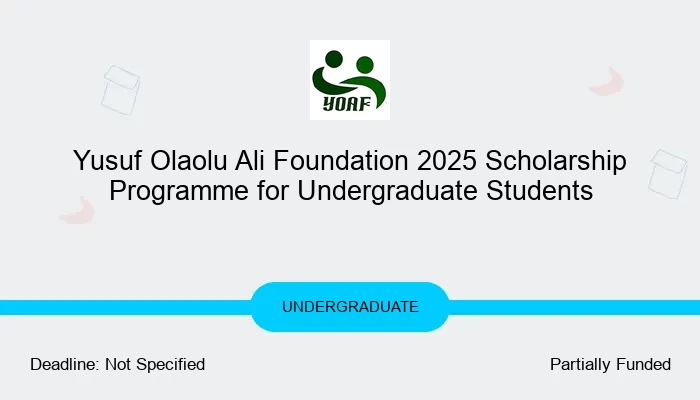 YOAF

Yusuf Olaolu Ali Foundation 2025 Scholarship Programme for Undergraduate Students

UNDERGRADUATE

Deadline: Not Specified

Partially Funded